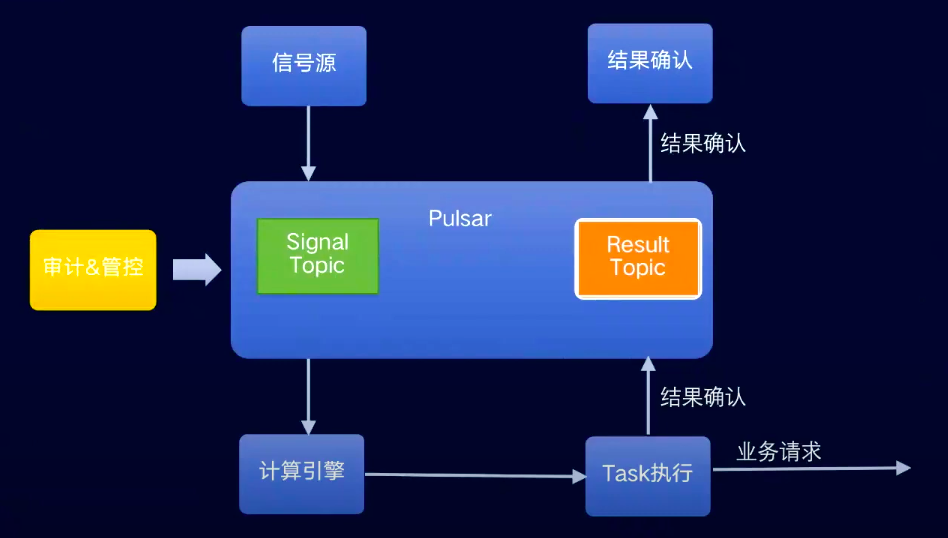 信号源

结果确认

结果确认

审计&管控

Pulsar

Signal Topic

Result Topic

结果确认

计算引擎

Task执行

业务请求